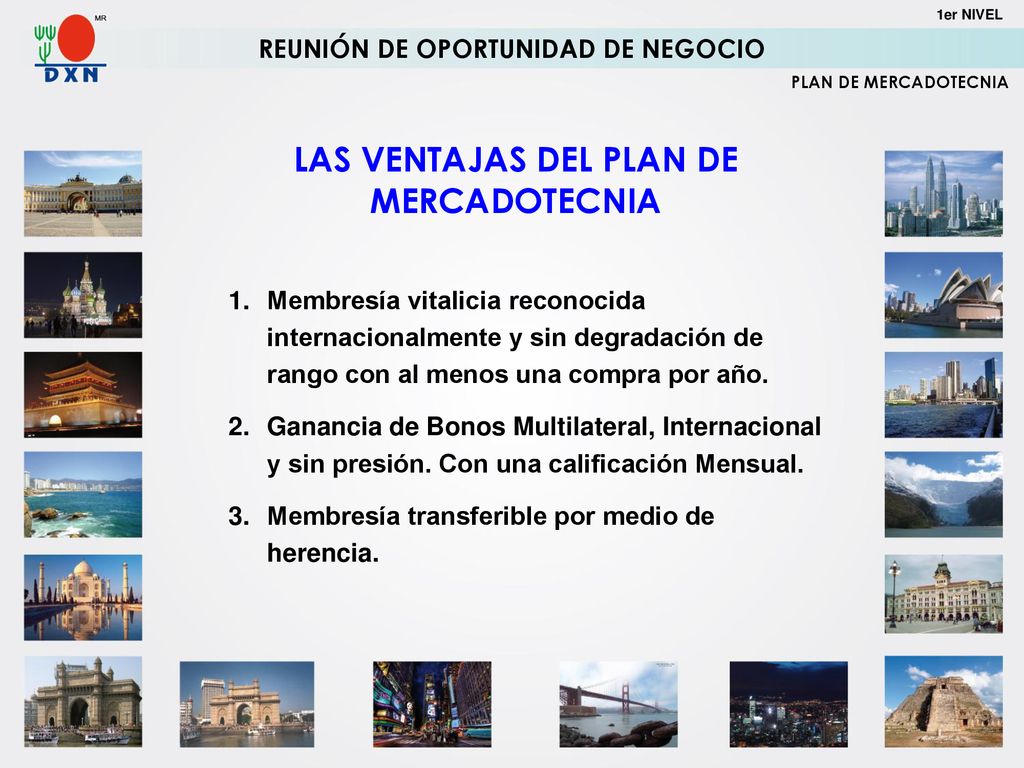 MR
DXN

1er NIVEL

REUNIÓN DE OPORTUNIDAD DE NEGOCIO

PLAN DE MERCADOTECNIA

LAS VENTAJAS DEL PLAN DE MERCADOTECNIA

1. Membresía vitalicia reconocida internacionalmente y sin degradación de rango con al menos una compra por año.

2. Ganancia de Bonos Multilateral, Internacional y sin presión. Con una calificación Mensual.

3. Membresía transferible por medio de herencia.